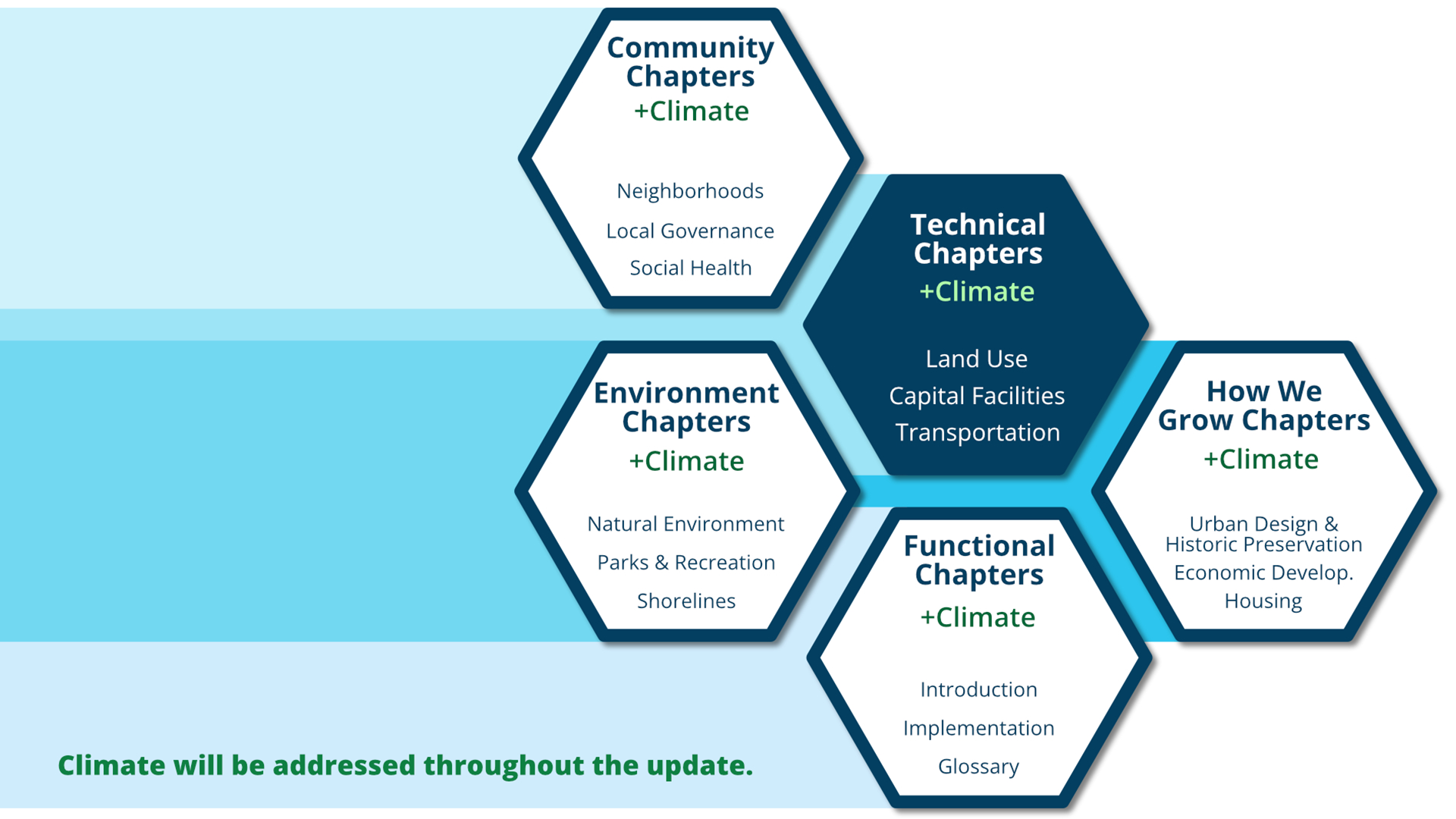 Community Chapters
+Climate

Neighborhoods

Local Governance

Social Health

Technical Chapters
+Climate

Land Use

Capital Facilities

Transportation

Environment Chapters
+Climate

Natural Environment

Parks & Recreation

Shorelines

How We Grow Chapters
+Climate

Urban Design & Historic Preservation

Economic Develop.

Housing

Functional Chapters
+Climate

Introduction

Implementation

Glossary

Climate will be addressed throughout the update.